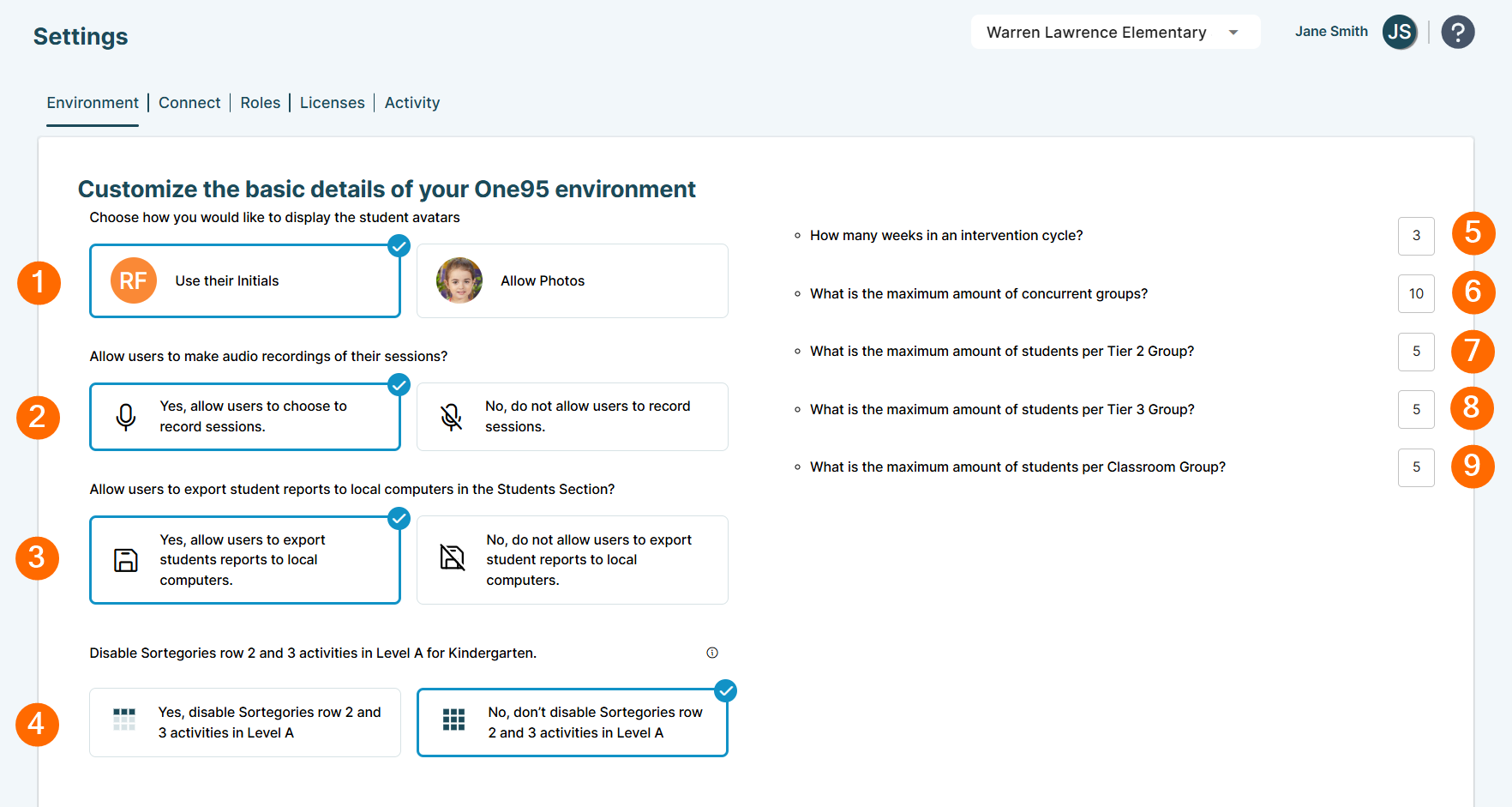 Settings

Warren Lawrence Elementary

Jane Smith JS ?

Environment | Connect | Roles | Licenses | Activity

Customize the basic details of your One95 environment

Choose how you would like to display the student avatars

1

RF Use their Initials

Allow Photos

Allow users to make audio recordings of their sessions?

2

Yes, allow users to choose to record sessions.

No, do not allow users to record sessions.

Allow users to export student reports to local computers in the Students Section?

3

Yes, allow users to export students reports to local computers.

No, do not allow users to export student reports to local computers.

Disable Sortegories row 2 and 3 activities in Level A for Kindergarten.

4

Yes, disable Sortegories row 2 and 3 activities in Level A

No, don't disable Sortegories row 2 and 3 activities in Level A

How many weeks in an intervention cycle? 3 5

What is the maximum amount of concurrent groups? 10 6

What is the maximum amount of students per Tier 2 Group? 5 7

What is the maximum amount of students per Tier 3 Group? 5 8

What is the maximum amount of students per Classroom Group? 5 9